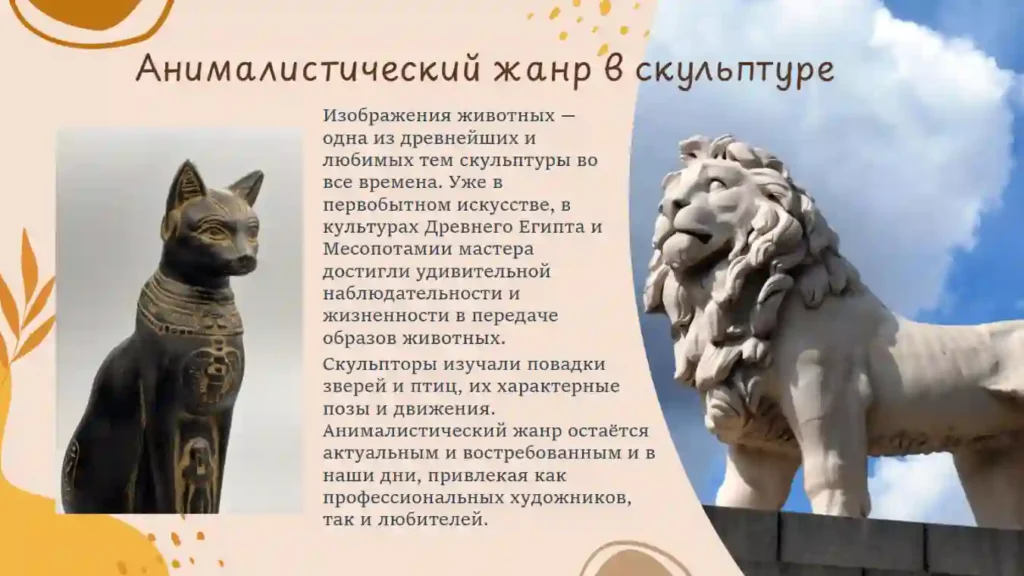 Анималистический жанр в скульптуре

Изображения животных — одна из древнейших и любимых тем скульптуры во все времена. Уже в первобытном искусстве, в культурах Древнего Египта и Месопотамии мастера достигли удивительной наблюдательности и жизненности в передаче образов животных.

Скульпторы изучали повадки зверей и птиц, их характерные позы и движения. Анималистический жанр остаётся актуальным и востребованным и в наши дни, привлекая как профессиональных художников, так и любителей.